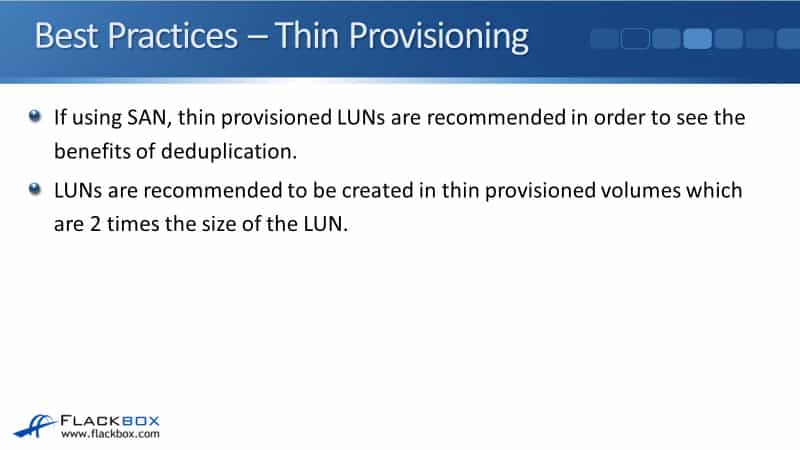 Best Practices – Thin Provisioning

If using SAN, thin provisioned LUNs are recommended in order to see the benefits of deduplication.

LUNs are recommended to be created in thin provisioned volumes which are 2 times the size of the LUN.

FLACKBOX
www.flackbox.com